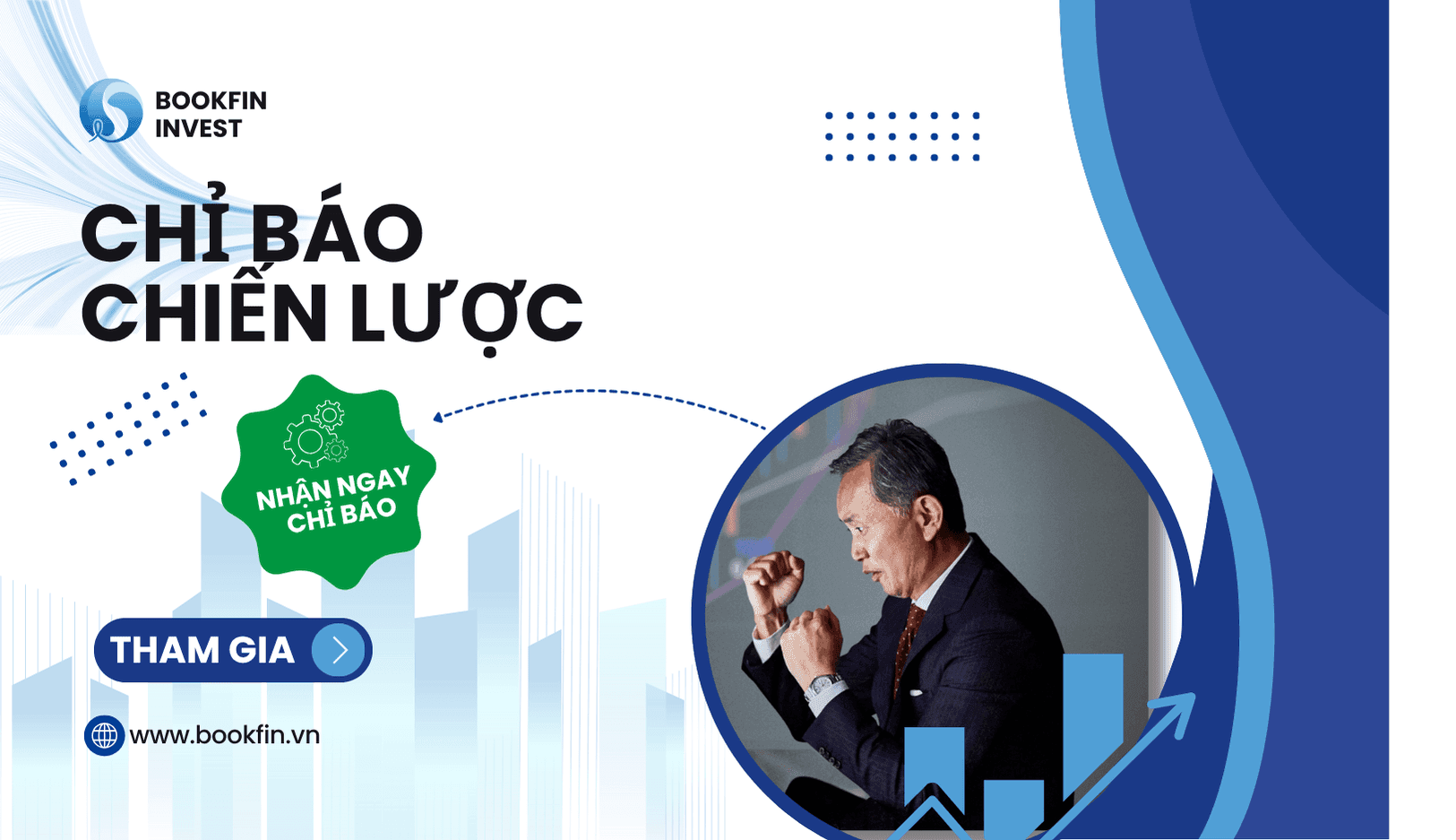 BOOKFIN INVEST

CHỈ BÁO CHIẾN LƯỢC

NHẬN NGAY CHỈ BÁO

THAM GIA

www.bookfin.vn